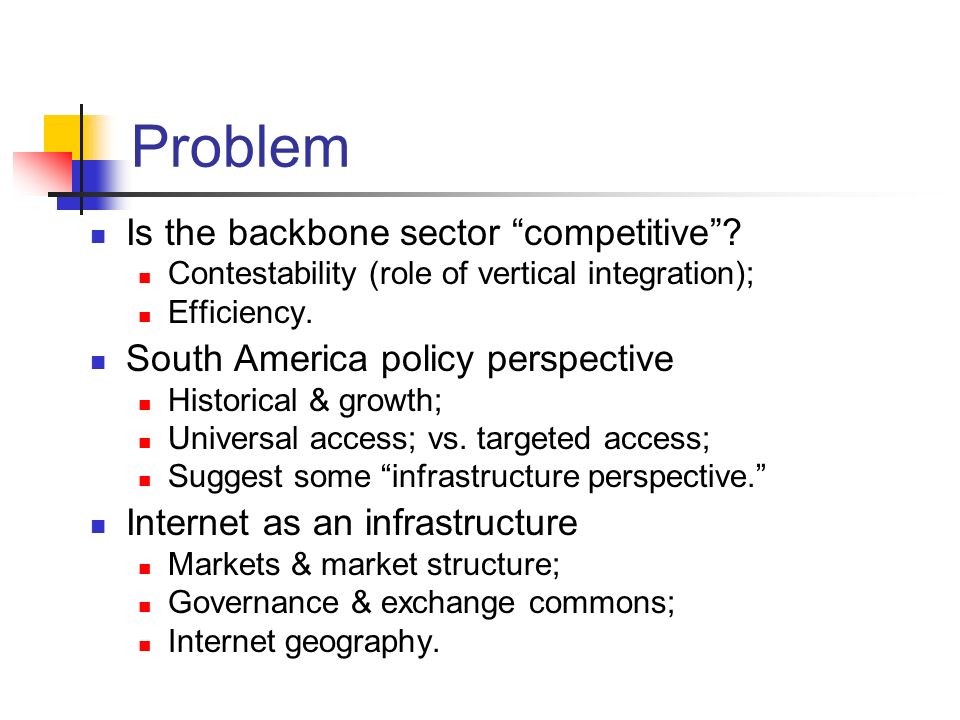 Problem

- Is the backbone sector “competitive”?
  - Contestability (role of vertical integration);
  - Efficiency.
- South America policy perspective
  - Historical & growth;
  - Universal access; vs. targeted access;
  - Suggest some “infrastructure perspective.”
- Internet as an infrastructure
  - Markets & market structure;
  - Governance & exchange commons;
  - Internet geography.